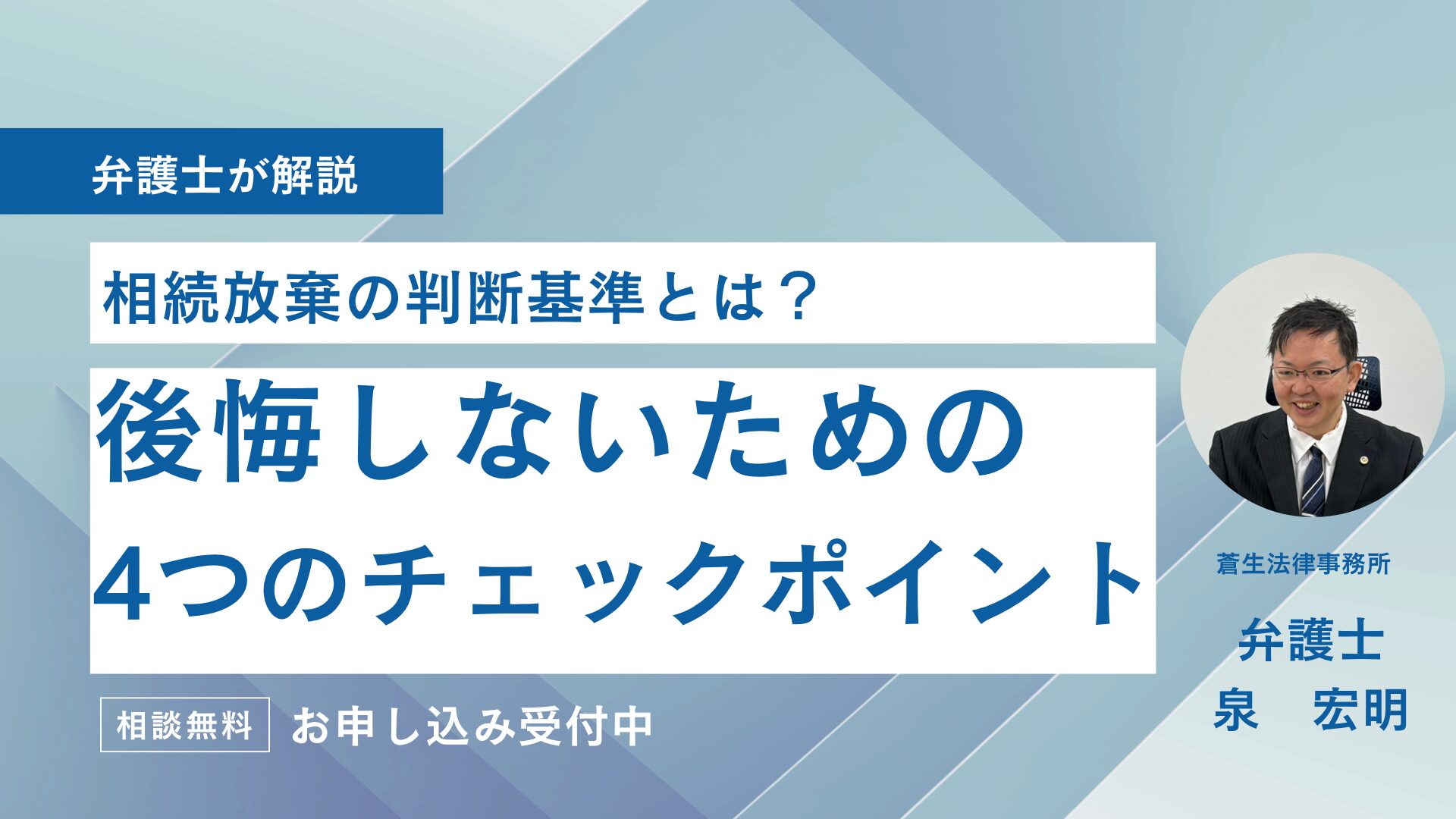 弁護士が解説

相続放棄の判断基準とは？

後悔しないための
4つのチェックポイント

相談無料　お申し込み受付中

蒼生法律事務所

弁護士
泉　宏明